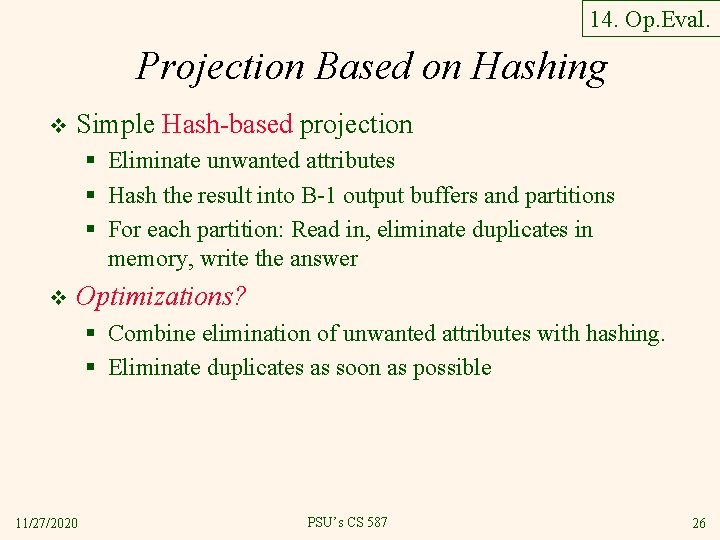 14. Op.Eval.

Projection Based on Hashing

❖ Simple Hash-based projection
▪ Eliminate unwanted attributes
▪ Hash the result into B-1 output buffers and partitions
▪ For each partition: Read in, eliminate duplicates in memory, write the answer

❖ Optimizations?
▪ Combine elimination of unwanted attributes with hashing.
▪ Eliminate duplicates as soon as possible

11/27/2020 PSU's CS 587 26